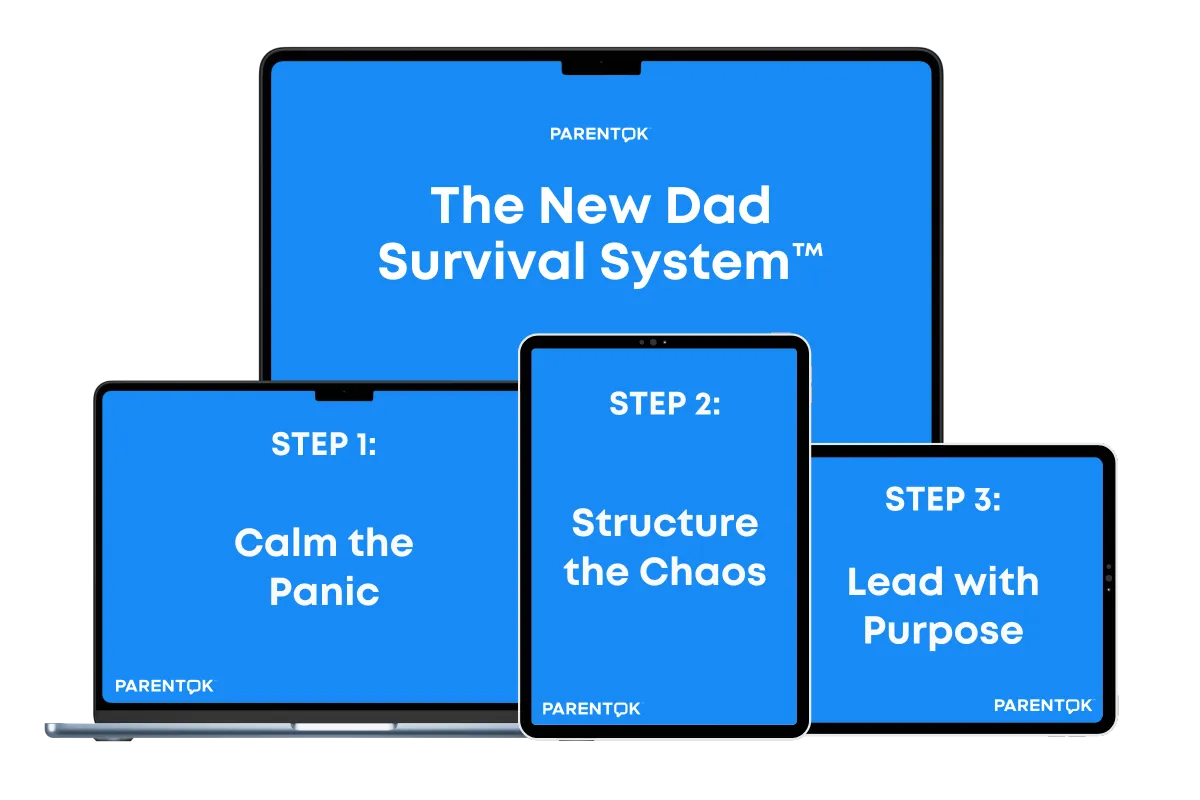 PARENTOK

The New Dad Survival System™

STEP 1:

Calm the Panic

PARENTOK

STEP 2:

Structure the Chaos

PARENTOK

STEP 3:

Lead with Purpose

PARENTOK